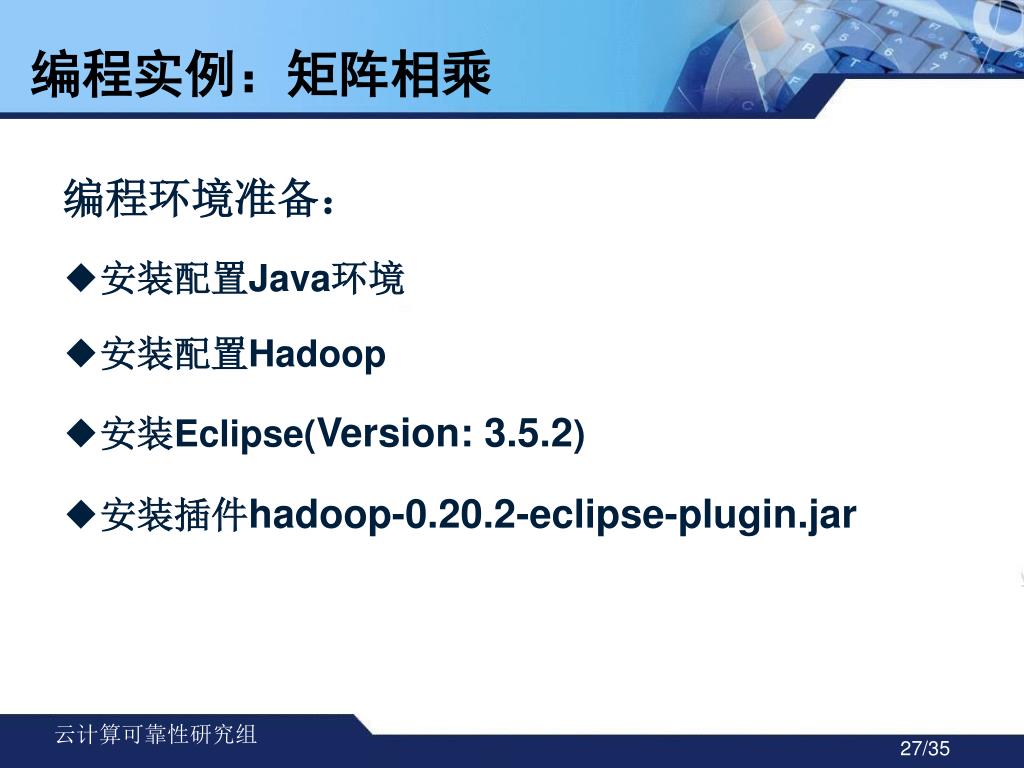 编程实例：矩阵相乘

编程环境准备：

◆安装配置Java环境

◆安装配置Hadoop

◆安装Eclipse(Version: 3.5.2)

◆安装插件hadoop-0.20.2-eclipse-plugin.jar

云计算可靠性研究组

27/35